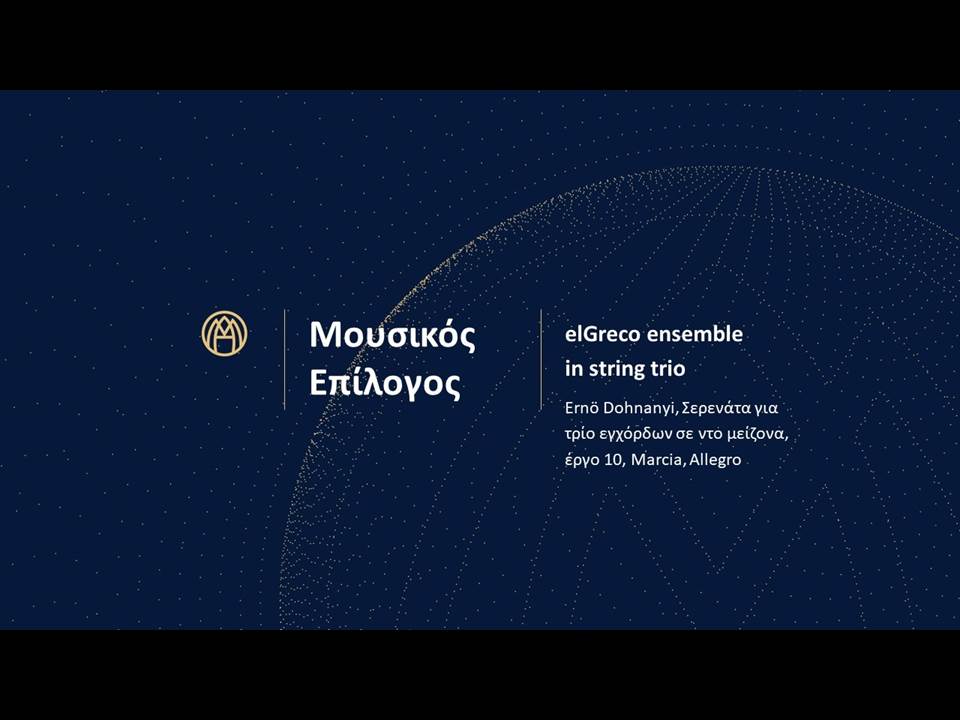 Μουσικός Επίλογος

elGreco ensemble in string trio

Ernö Dohnanyi, Σερενάτα για τρίο εγχόρδων σε ντο μείζονα, έργο 10, Marcia, Allegro